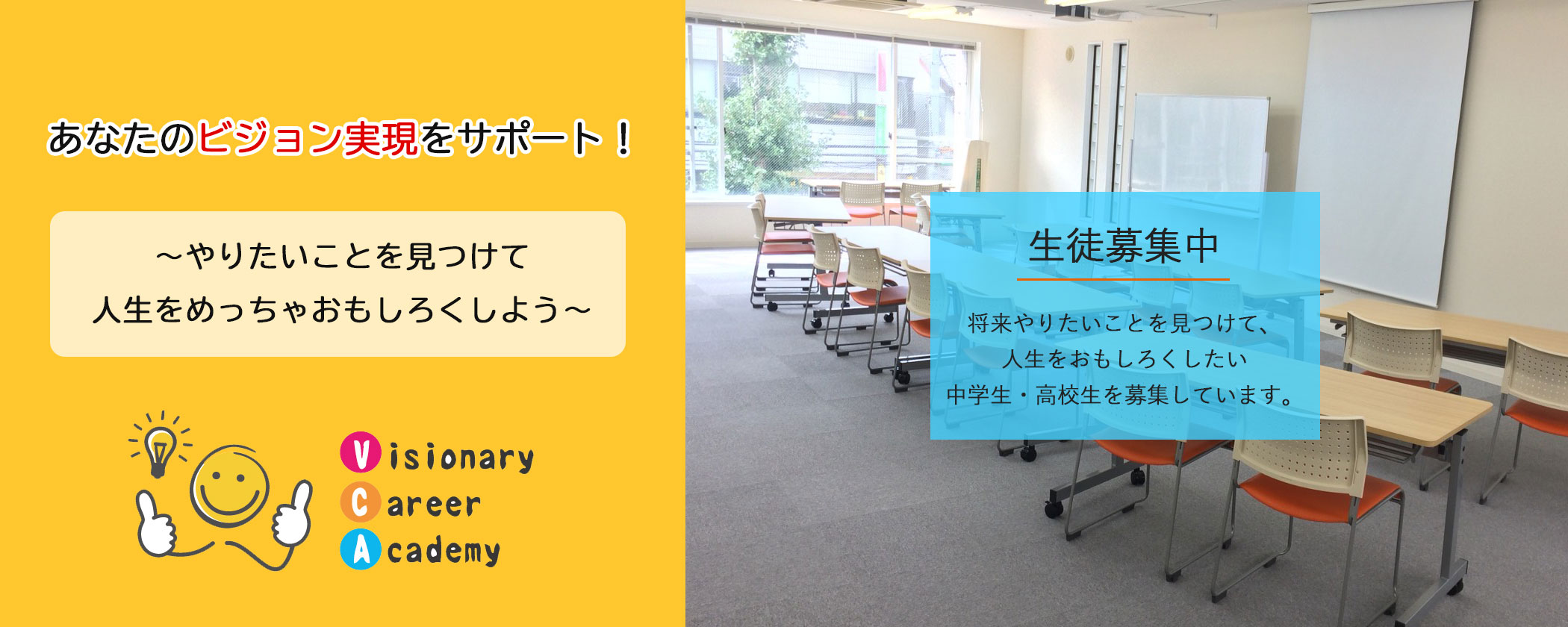 あなたのビジョン実現をサポート！

～やりたいことを見つけて
人生をめっちゃおもしろくしよう～

Visionary
Career
Academy

生徒募集中

将来やりたいことを見つけて、
人生をおもしろくしたい
中学生・高校生を募集しています。